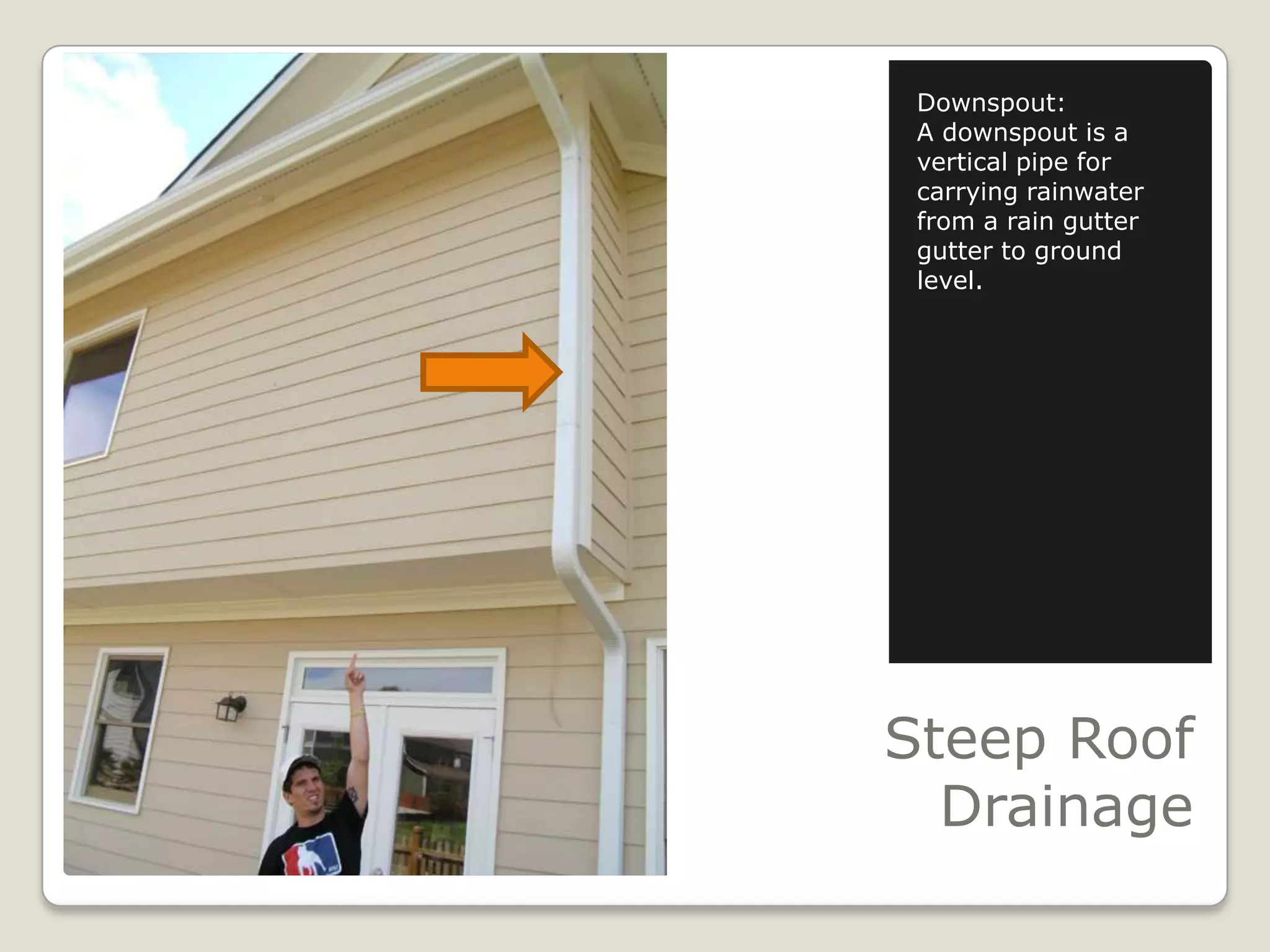 Downspout:
A downspout is a vertical pipe for carrying rainwater from a rain gutter gutter to ground level.

Steep Roof Drainage